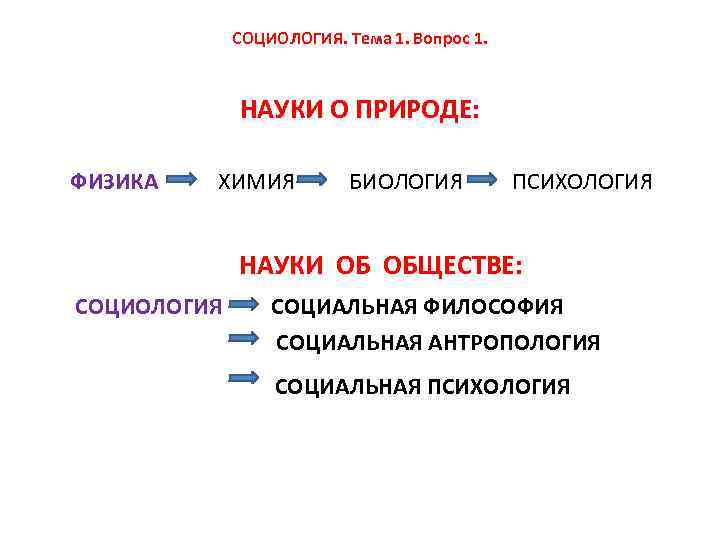 СОЦИОЛОГИЯ. Тема 1. Вопрос 1.

НАУКИ О ПРИРОДЕ:

ФИЗИКА ХИМИЯ БИОЛОГИЯ ПСИХОЛОГИЯ

НАУКИ ОБ ОБЩЕСТВЕ:

СОЦИОЛОГИЯ СОЦИАЛЬНАЯ ФИЛОСОФИЯ

СОЦИАЛЬНАЯ АНТРОПОЛОГИЯ

СОЦИАЛЬНАЯ ПСИХОЛОГИЯ